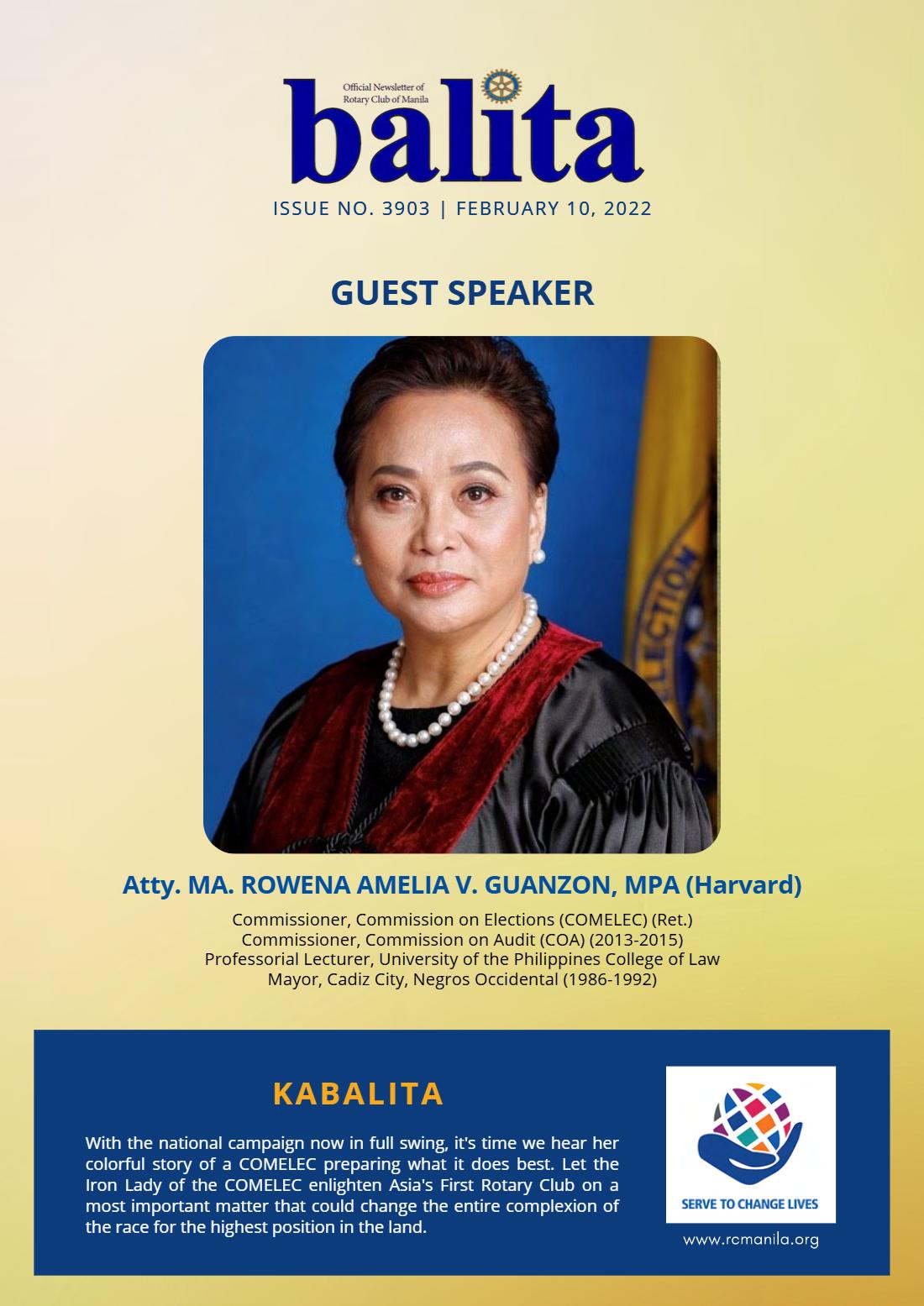 Official Newsletter of Rotary Club of Manila

balita

ISSUE NO. 3903 | FEBRUARY 10, 2022

GUEST SPEAKER

Atty. MA. ROWENA AMELIA V. GUANZON, MPA (Harvard)

Commissioner, Commission on Elections (COMELEC) (Ret.)
Commissioner, Commission on Audit (COA) (2013-2015)
Professorial Lecturer, University of the Philippines College of Law
Mayor, Cadiz City, Negros Occidental (1986-1992)

KABALITA

With the national campaign now in full swing, it's time we hear her colorful story of a COMELEC preparing what it does best. Let the Iron Lady of the COMELEC enlighten Asia's First Rotary Club on a most important matter that could change the entire complexion of the race for the highest position in the land.

SERVE TO CHANGE LIVES

www.rcmanila.org